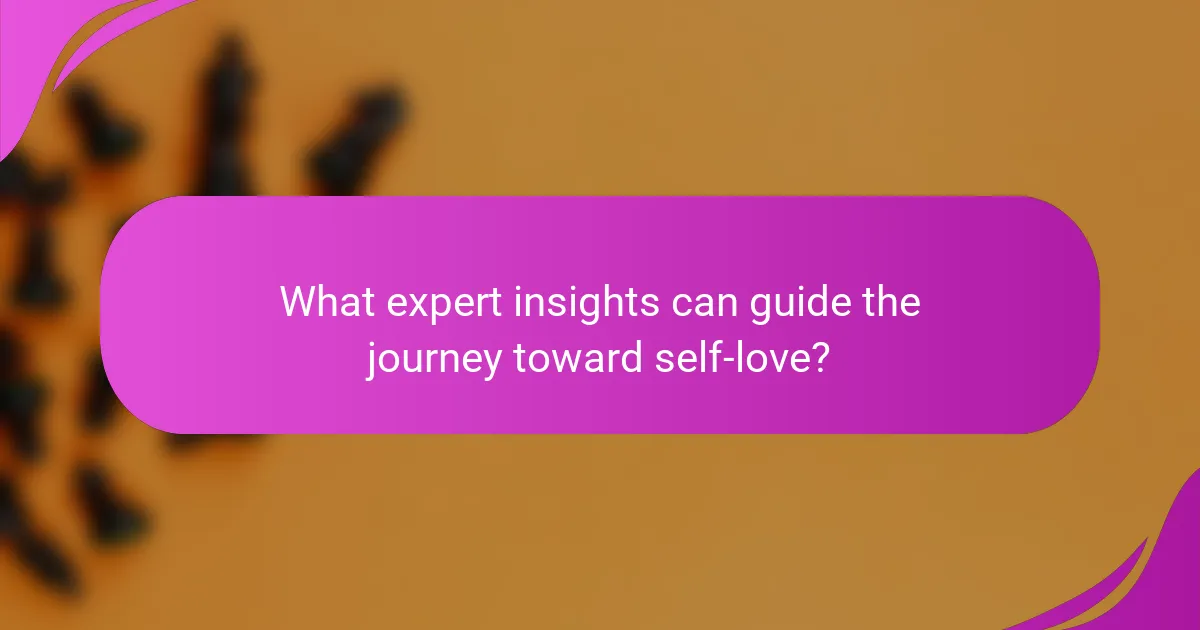 What expert insights can guide the journey toward self-love?